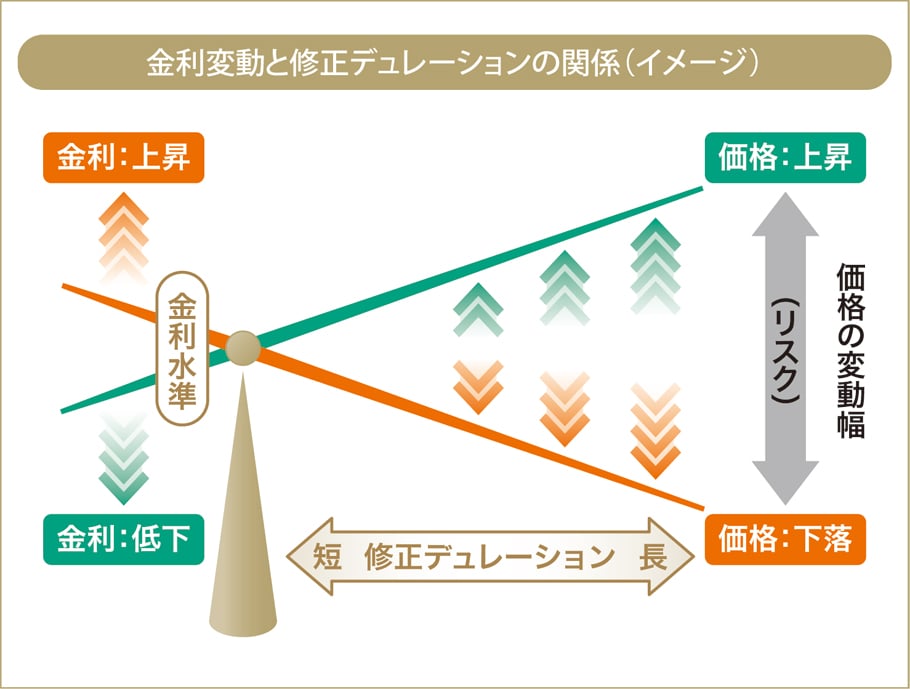 金利変動と修正デュレーションの関係（イメージ）

金利：上昇

価格：上昇

金利水準

価格の変動幅（リスク）

金利：低下

短　修正デュレーション　長

価格：下落